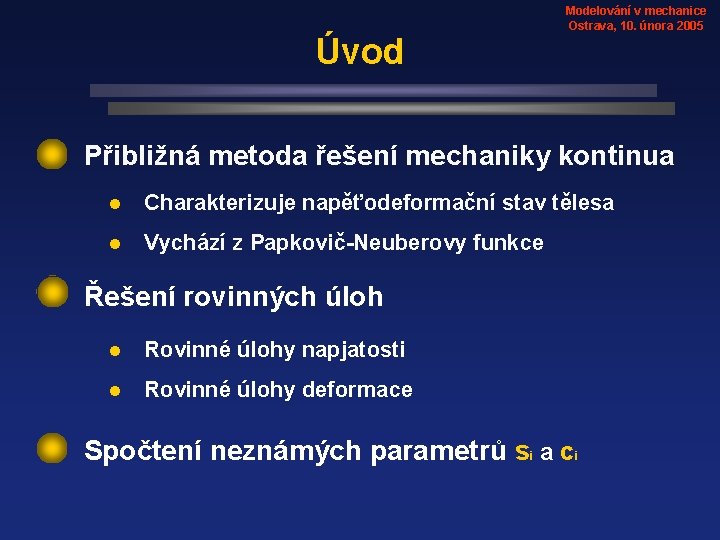 Modelování v mechanice
Ostrava, 10. února 2005

Úvod

Přibližná metoda řešení mechaniky kontinua

Charakterizuje napěťodeformační stav tělesa

Vychází z Papkovič-Neuberovy funkce

Řešení rovinných úloh

Rovinné úlohy napjatosti

Rovinné úlohy deformace

Spočtení neznámých parametrů $s_i$ a $c_i$